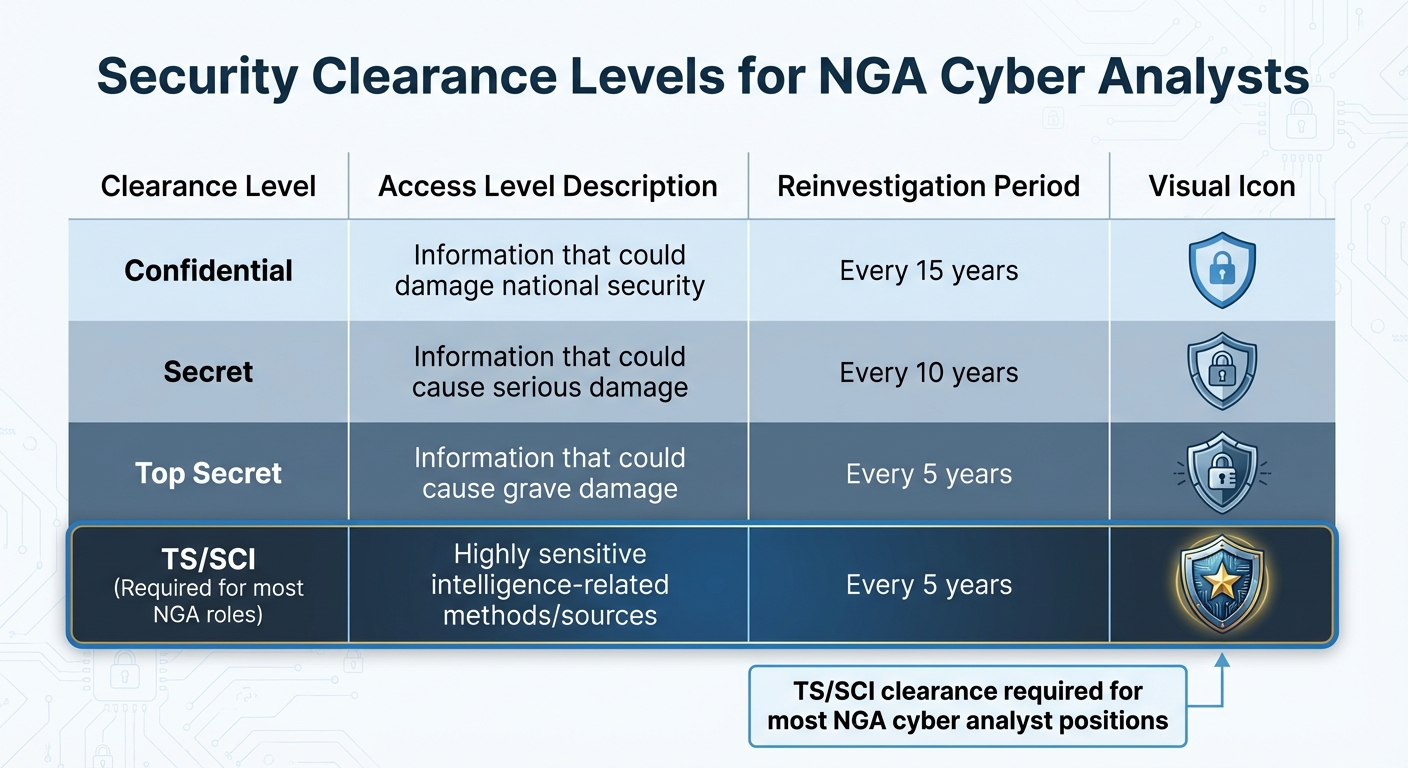 Security Clearance Levels for NGA Cyber Analysts

| Clearance Level | Access Level Description | Reinvestigation Period | Visual Icon |
|---|---|---|---|
| Confidential | Information that could damage national security | Every 15 years | |
| Secret | Information that could cause serious damage | Every 10 years | |
| Top Secret | Information that could cause grave damage | Every 5 years | |
| TS/SCI (Required for most NGA roles) | Highly sensitive intelligence-related methods/sources | Every 5 years | |

TS/SCI clearance required for most NGA cyber analyst positions